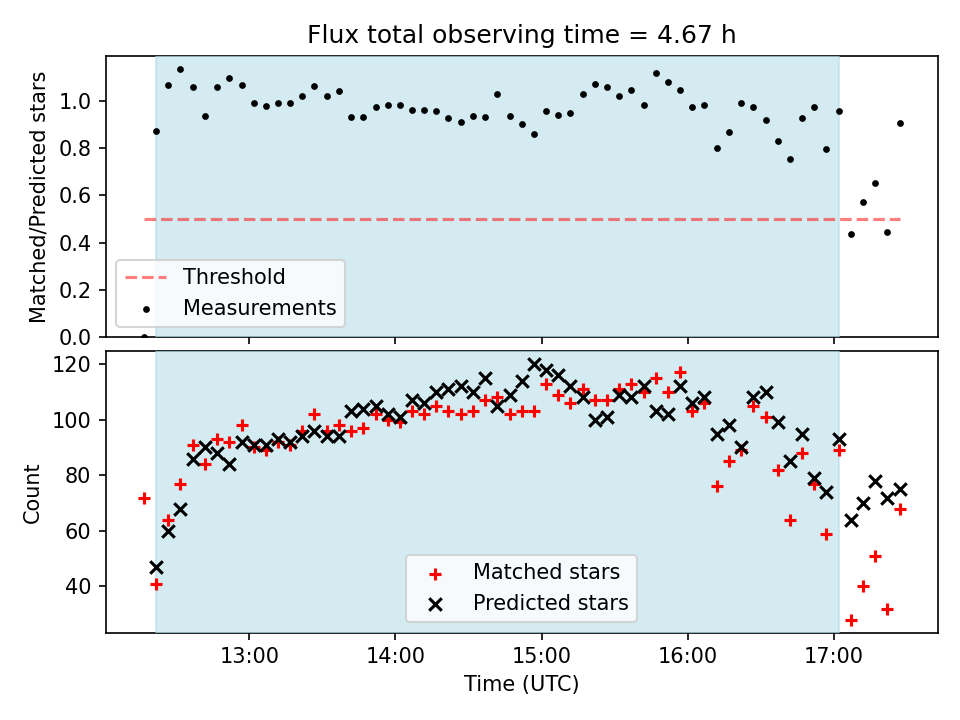 Flux total observing time = 4.67 h

Matched/Predicted stars

1.0
0.8
0.6
0.4
0.2
0.0

Threshold
Measurements

Count

120
100
80
60
40

Matched stars
Predicted stars

13:00
14:00
15:00
16:00
17:00

Time (UTC)